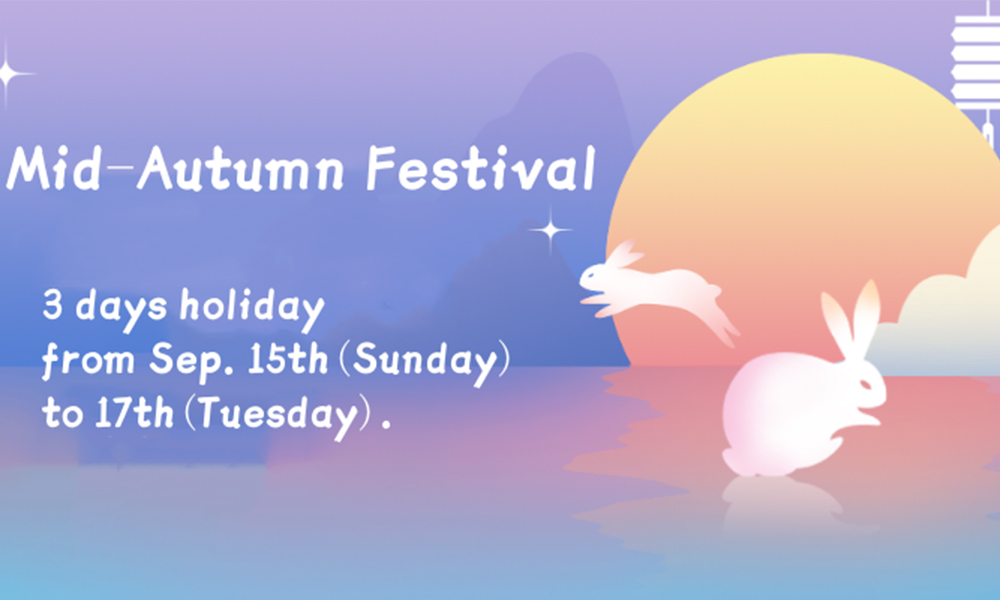 Mid-Autumn Festival

3 days holiday
from Sep. 15th (Sunday)
to 17th (Tuesday).